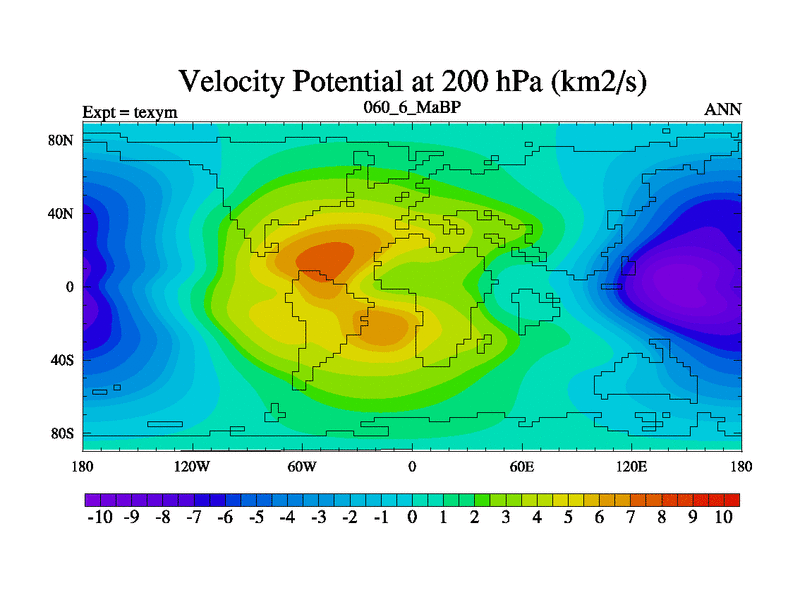 Velocity Potential at 200 hPa (km2/s)

Expt = texym
060_6_MaBP
ANN

80N
40N
0
40S
80S

180
120W
60W
0
60E
120E
180

-10 -9 -8 -7 -6 -5 -4 -3 -2 -1 0 1 2 3 4 5 6 7 8 9 10